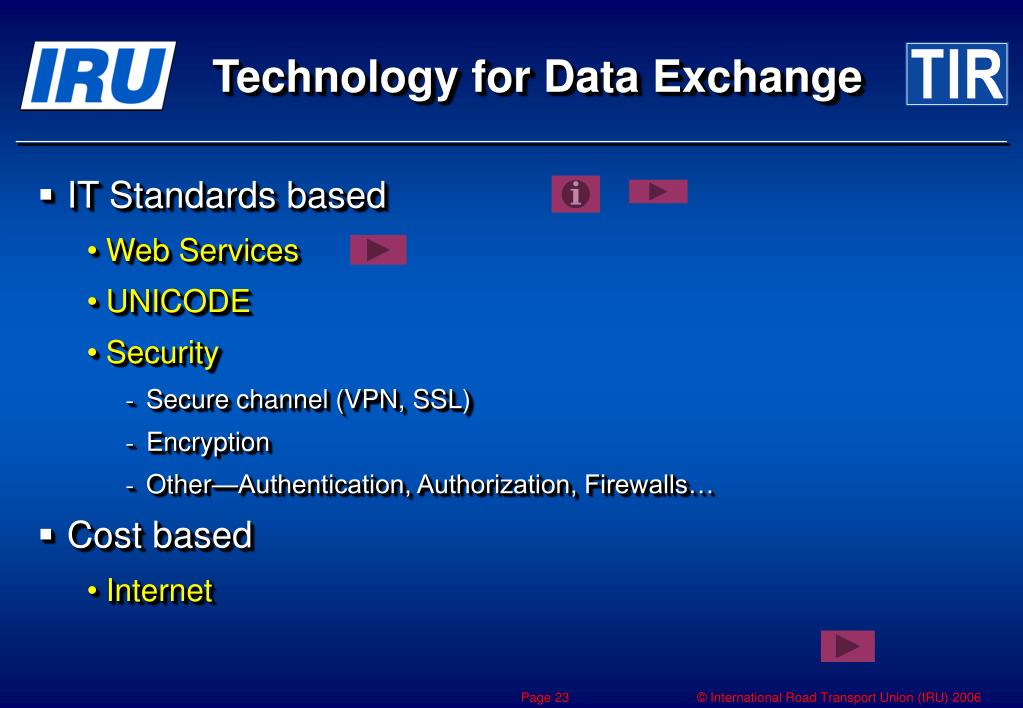 IRU

Technology for Data Exchange

TIR

▪ IT Standards based

• Web Services

• UNICODE

• Security

- Secure channel (VPN, SSL)

- Encryption

- Other—Authentication, Authorization, Firewalls…

▪ Cost based

• Internet

Page 23

© International Road Transport Union (IRU) 2006